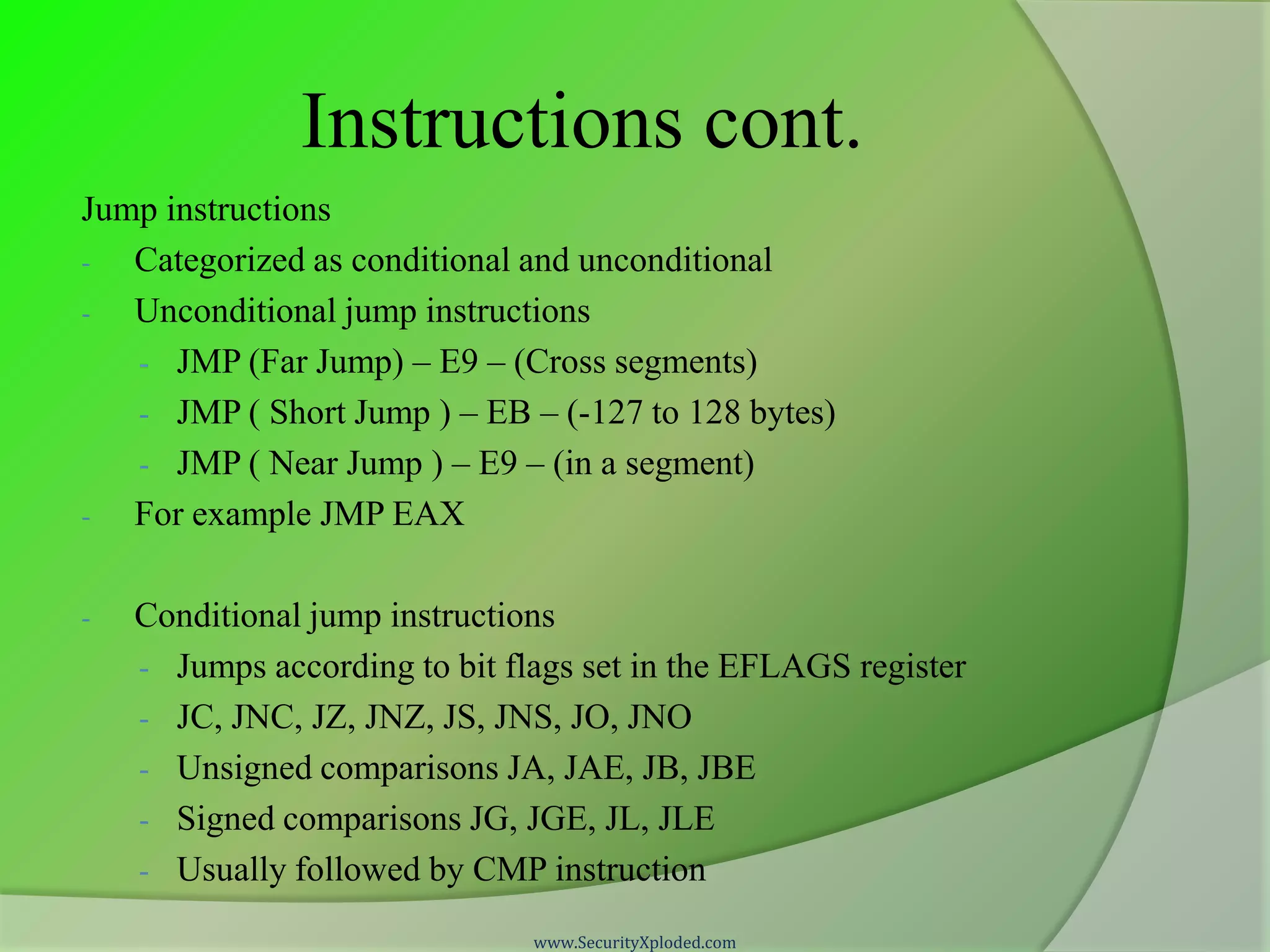 Instructions cont.

Jump instructions

- Categorized as conditional and unconditional
- Unconditional jump instructions
  - JMP (Far Jump) – E9 – (Cross segments)
  - JMP ( Short Jump ) – EB – (-127 to 128 bytes)
  - JMP ( Near Jump ) – E9 – (in a segment)
- For example JMP EAX

- Conditional jump instructions
  - Jumps according to bit flags set in the EFLAGS register
  - JC, JNC, JZ, JNZ, JS, JNS, JO, JNO
  - Unsigned comparisons JA, JAE, JB, JBE
  - Signed comparisons JG, JGE, JL, JLE
  - Usually followed by CMP instruction

www.SecurityXploded.com